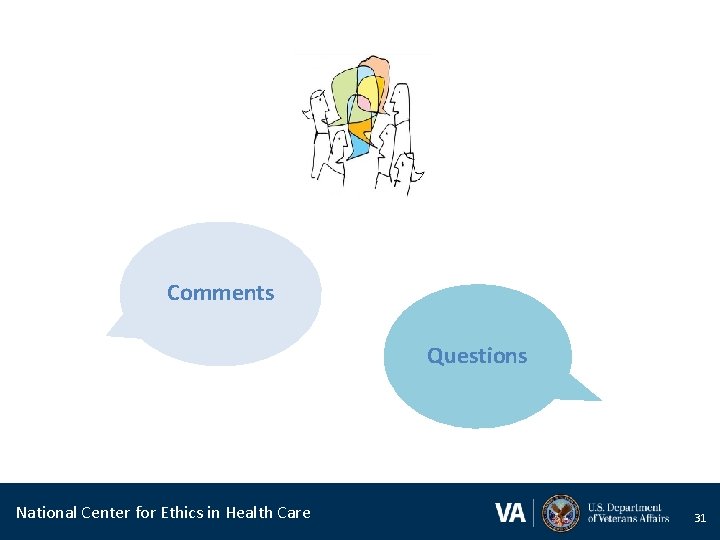 Comments

Questions

National Center for Ethics in Health Care

VA

U.S. Department of Veterans Affairs

31